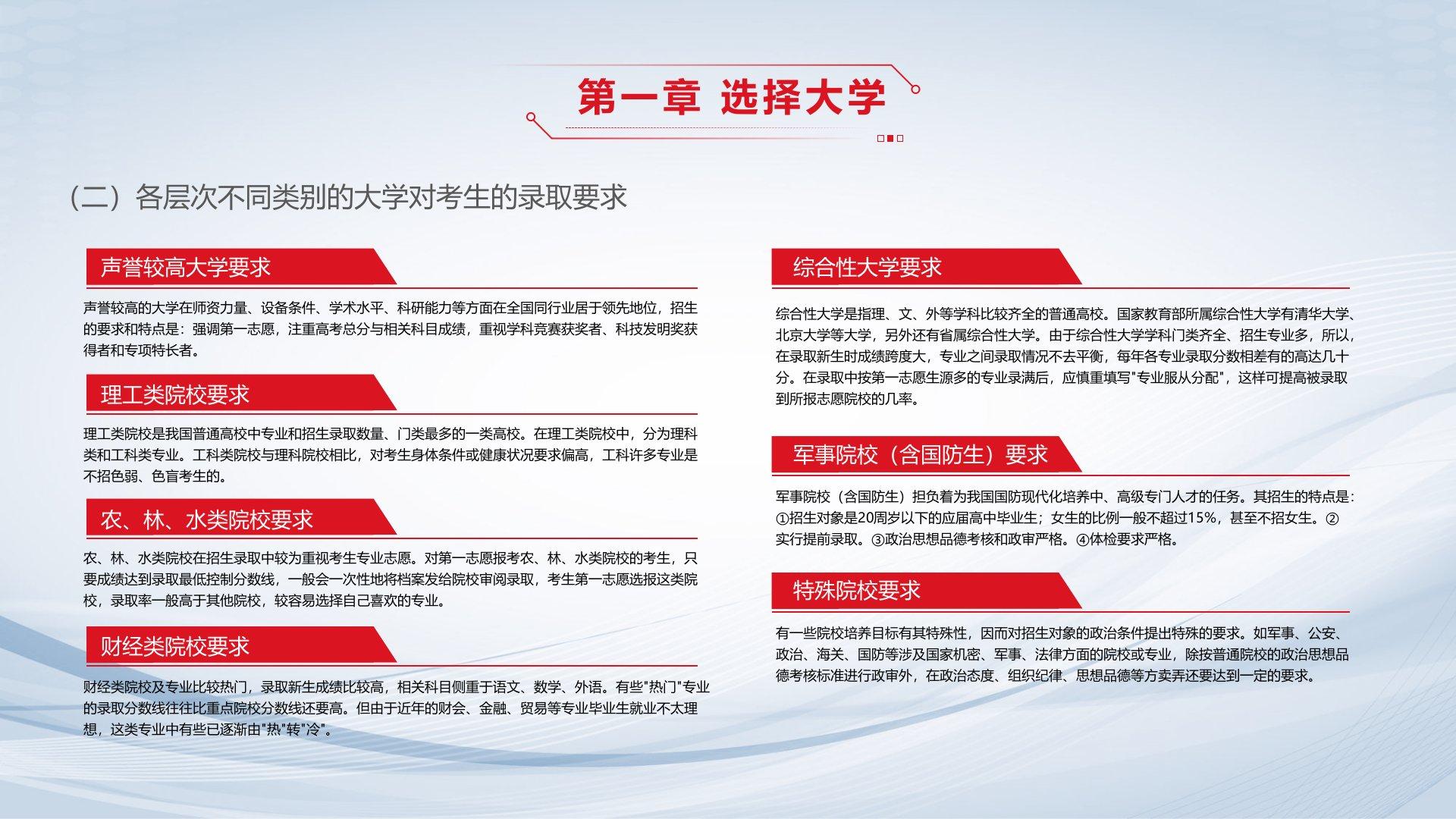 第一章 选择大学

（二）各层次不同类别的大学对考生的录取要求

声誉较高大学要求

声誉较高的大学在师资力量、设备条件、学术水平、科研能力等方面在全国同行业居于领先地位，招生的要求和特点是：强调第一志愿，注重高考总分与相关科目成绩，重视学科竞赛获奖者、科技发明奖获得者和专项特长者。

理工类院校要求

理工类院校是我国普通高校中专业和招生录取数量、门类最多的一类高校。在理工类院校中，分为理科类和工科类专业。工科类院校与理科院校相比，对考生身体条件或健康状况要求偏高，工科许多专业是不招色弱、色盲考生的。

农、林、水类院校要求

农、林、水类院校在招生录取中较为重视考生专业志愿。对第一志愿报考农、林、水类院校的考生，只要成绩达到录取最低控制分数线，一般会一次性地将档案发给院校审阅录取，考生第一志愿选报这类院校，录取率一般高于其他院校，较容易选择自己喜欢的专业。

财经类院校要求

财经类院校及专业比较热门，录取新生成绩比较高，相关科目侧重于语文、数学、外语。有些"热门"专业的录取分数线往往比重点院校分数线还要高。但由于近年的财会、金融、贸易等专业毕业生就业不太理想，这类专业中有些已逐渐由"热"转"冷"。

综合性大学要求

综合性大学是指理、文、外等学科比较齐全的普通高校。国家教育部所属综合性大学有清华大学、北京大学等大学，另外还有省属综合性大学。由于综合性大学学科门类齐全、招生专业多，所以，在录取新生时成绩跨度大，专业之间录取情况不去平衡，每年各专业录取分数相差有的高达几十分。在录取中按第一志愿生源多的专业录满后，应慎重填写"专业服从分配"，这样可提高被录取到所报志愿院校的几率。

军事院校（含国防生）要求

军事院校（含国防生）担负着为我国国防现代化培养中、高级专门人才的任务。其招生的特点是：①招生对象是20周岁以下的应届高中毕业生；女生的比例一般不超过15%，甚至不招女生。②实行提前录取。③政治思想品德考核和政审严格。④体检要求严格。

特殊院校要求

有一些院校培养目标有其特殊性，因而对招生对象的政治条件提出特殊的要求。如军事、公安、政治、海关、国防等涉及国家机密、军事、法律方面的院校或专业，除按普通院校的政治思想品德考核标准进行政审外，在政治态度、组织纪律、思想品德等方卖弄还要达到一定的要求。